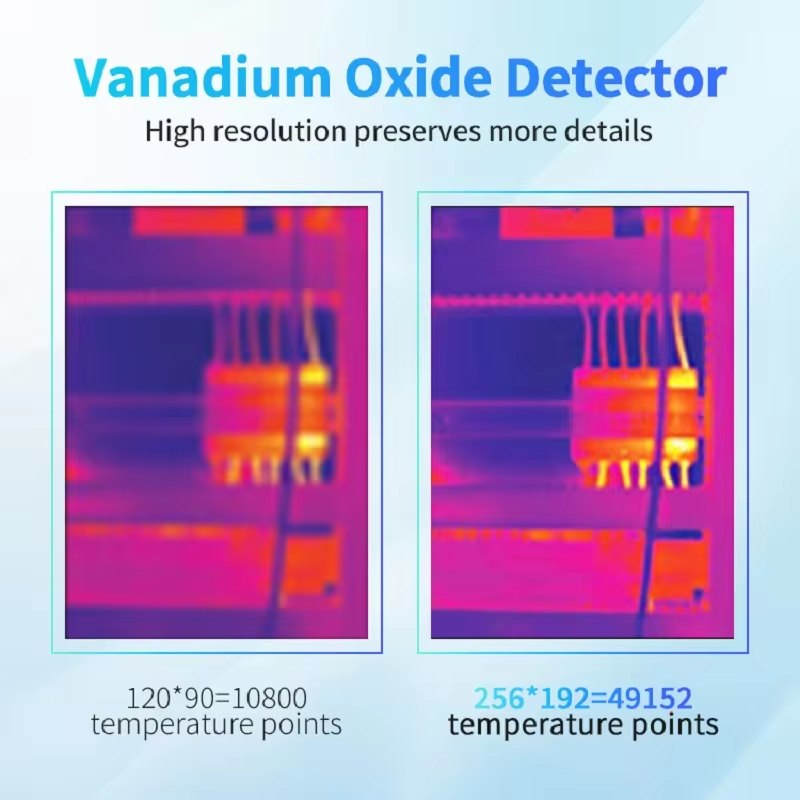 Vanadium Oxide Detector
High resolution preserves more details

120*90=10800
temperature points

256*192=49152
temperature points